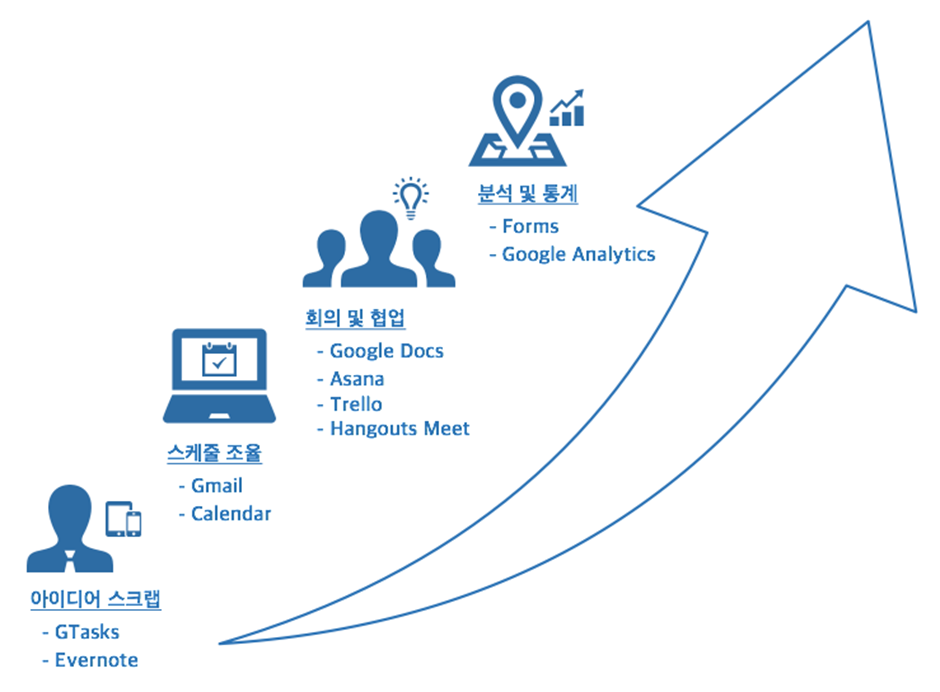 분석 및 통계
- Forms
- Google Analytics

회의 및 협업
- Google Docs
- Asana
- Trello
- Hangouts Meet

스케줄 조율
- Gmail
- Calendar

아이디어 스크랩
- GTasks
- Evernote